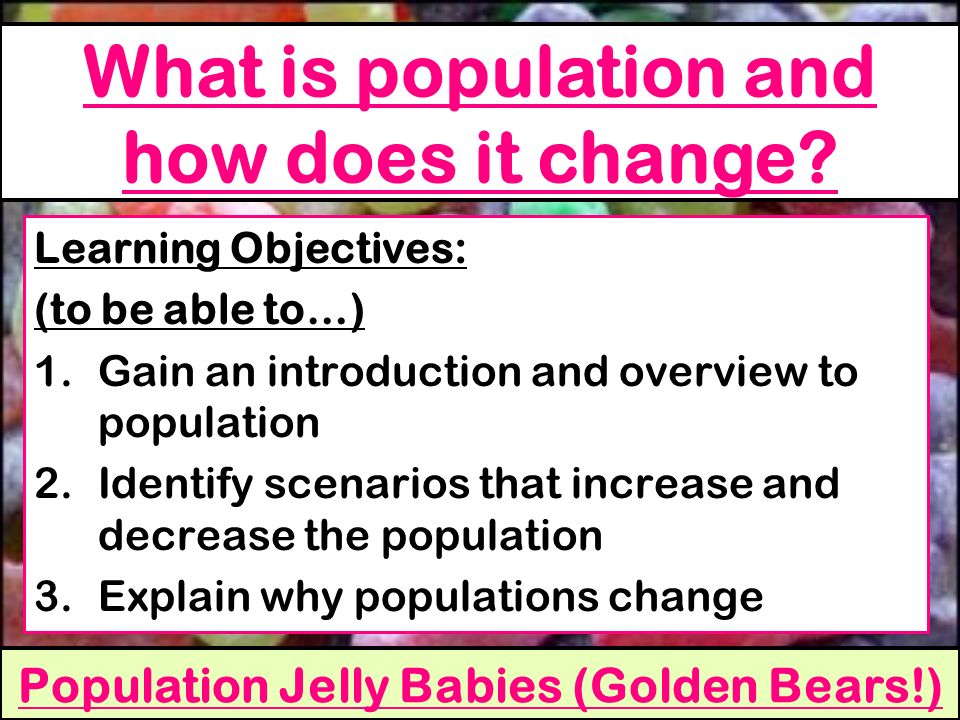 What is population and how does it change?

Learning Objectives:

(to be able to…)

1. Gain an introduction and overview to population
2. Identify scenarios that increase and decrease the population
3. Explain why populations change

Population Jelly Babies (Golden Bears!)